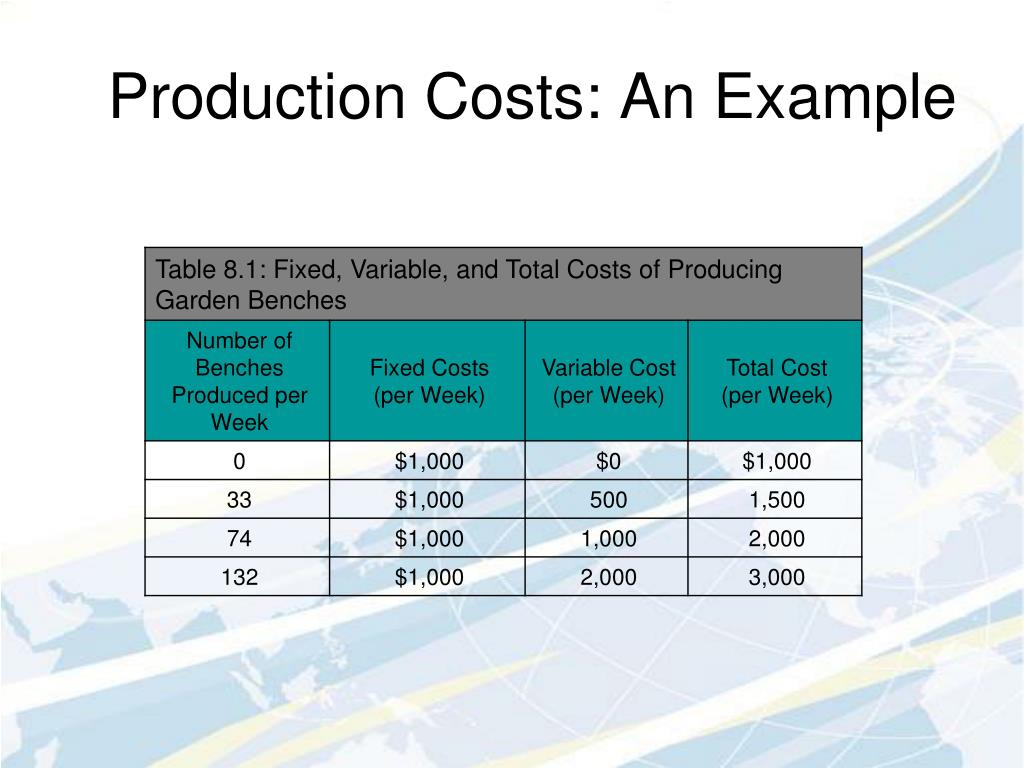 Production Costs: An Example

Table 8.1: Fixed, Variable, and Total Costs of Producing Garden Benches

| Number of Benches Produced per Week | Fixed Costs (per Week) | Variable Cost (per Week) | Total Cost (per Week) |
|---|---|---|---|
| 0 | \$1,000 | \$0 | \$1,000 |
| 33 | \$1,000 | 500 | 1,500 |
| 74 | \$1,000 | 1,000 | 2,000 |
| 132 | \$1,000 | 2,000 | 3,000 |